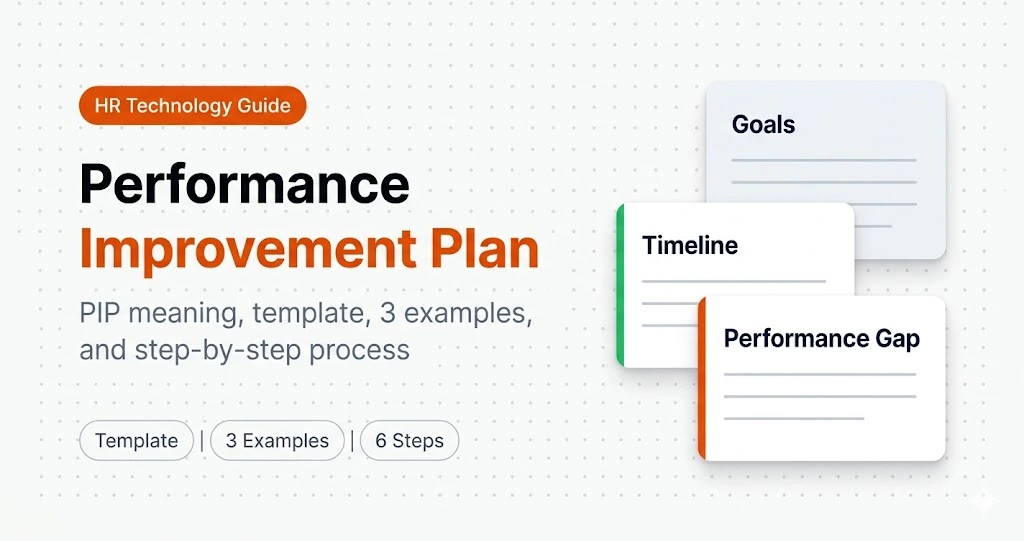 HR Technology Guide

Performance Improvement Plan

PIP meaning, template, 3 examples, and step-by-step process

Template | 3 Examples | 6 Steps

Goals

Timeline

Performance Gap